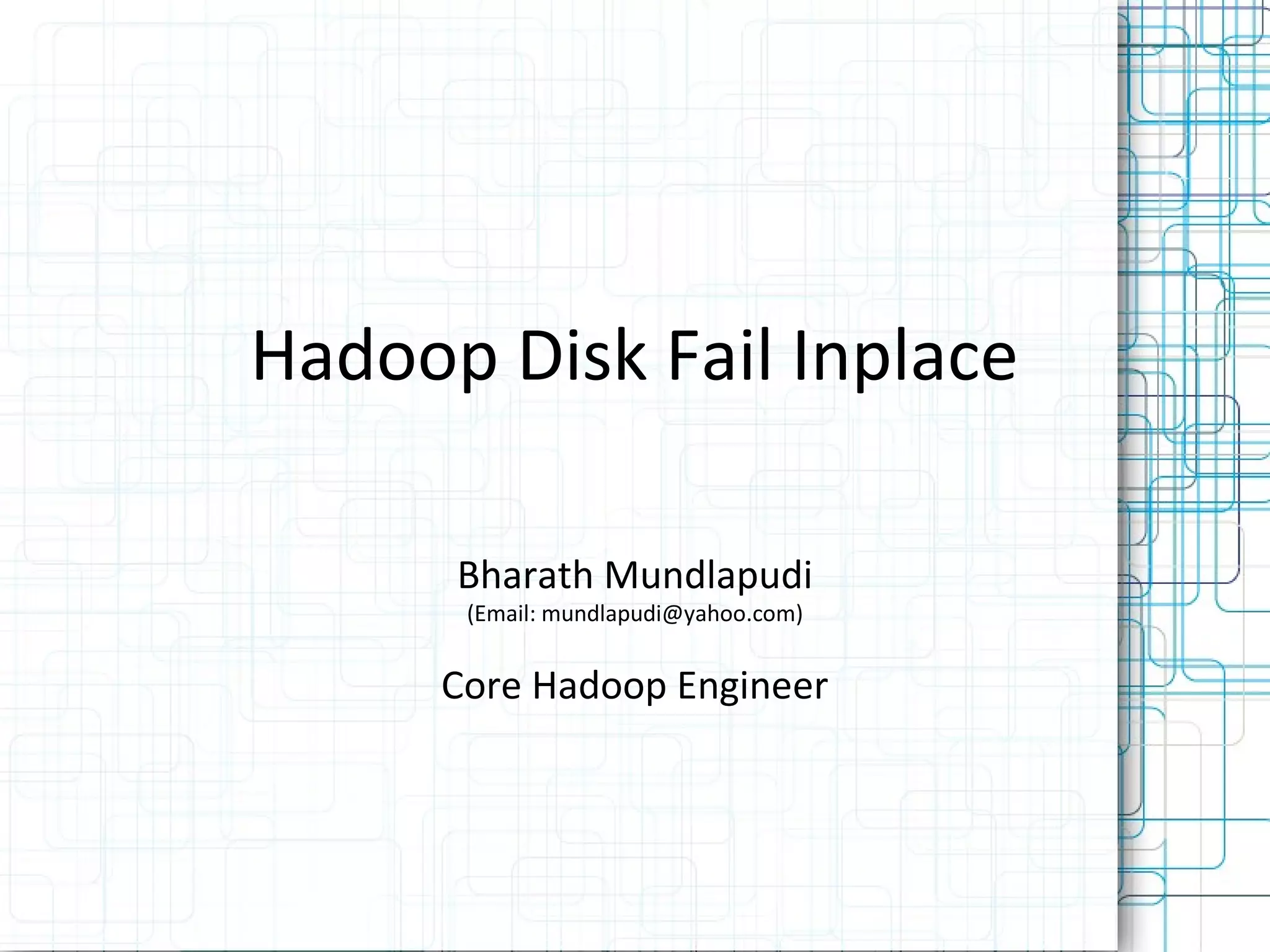 Hadoop Disk Fail Inplace

Bharath Mundlapudi
(Email: mundlapudi@yahoo.com)

Core Hadoop Engineer